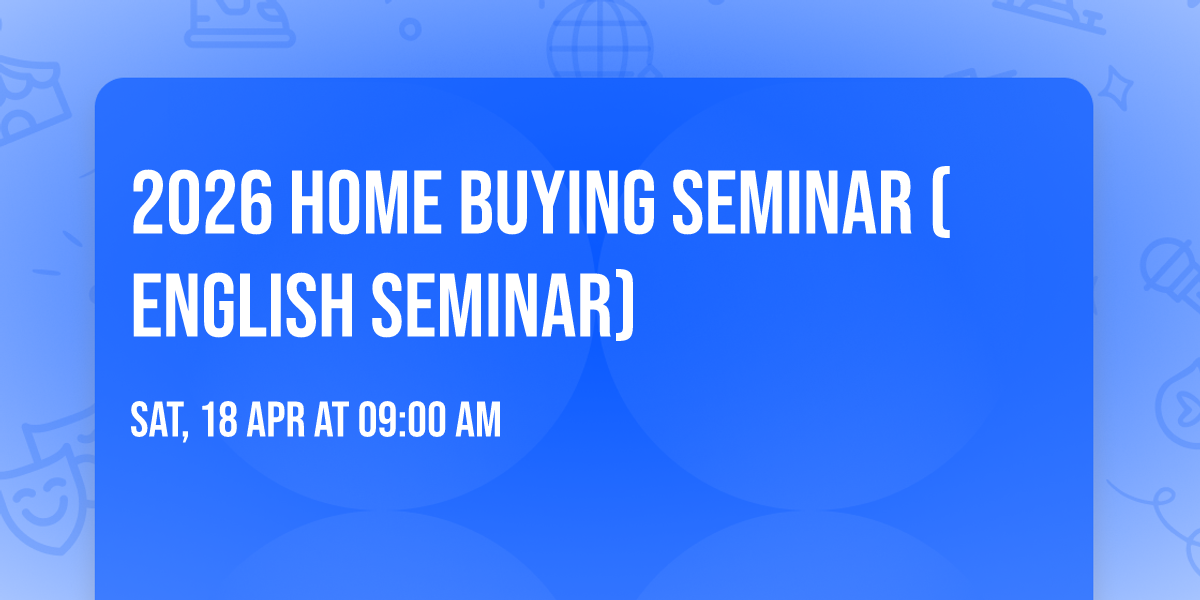 2026 HOME BUYING SEMINAR ( ENGLISH SEMINAR)

SAT, 18 APR AT 09:00 AM